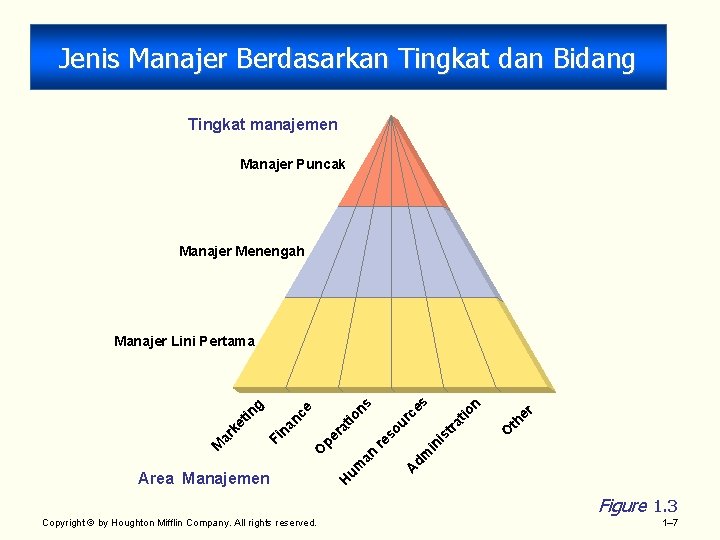 Jenis Manajer Berdasarkan Tingkat dan Bidang

Tingkat manajemen

Manajer Puncak

Manajer Menengah

Manajer Lini Pertama

Marketing
Finance
Operations
Human resources
Administration
Other

Area Manajemen

Figure 1.3

Copyright © by Houghton Mifflin Company. All rights reserved.

1–7